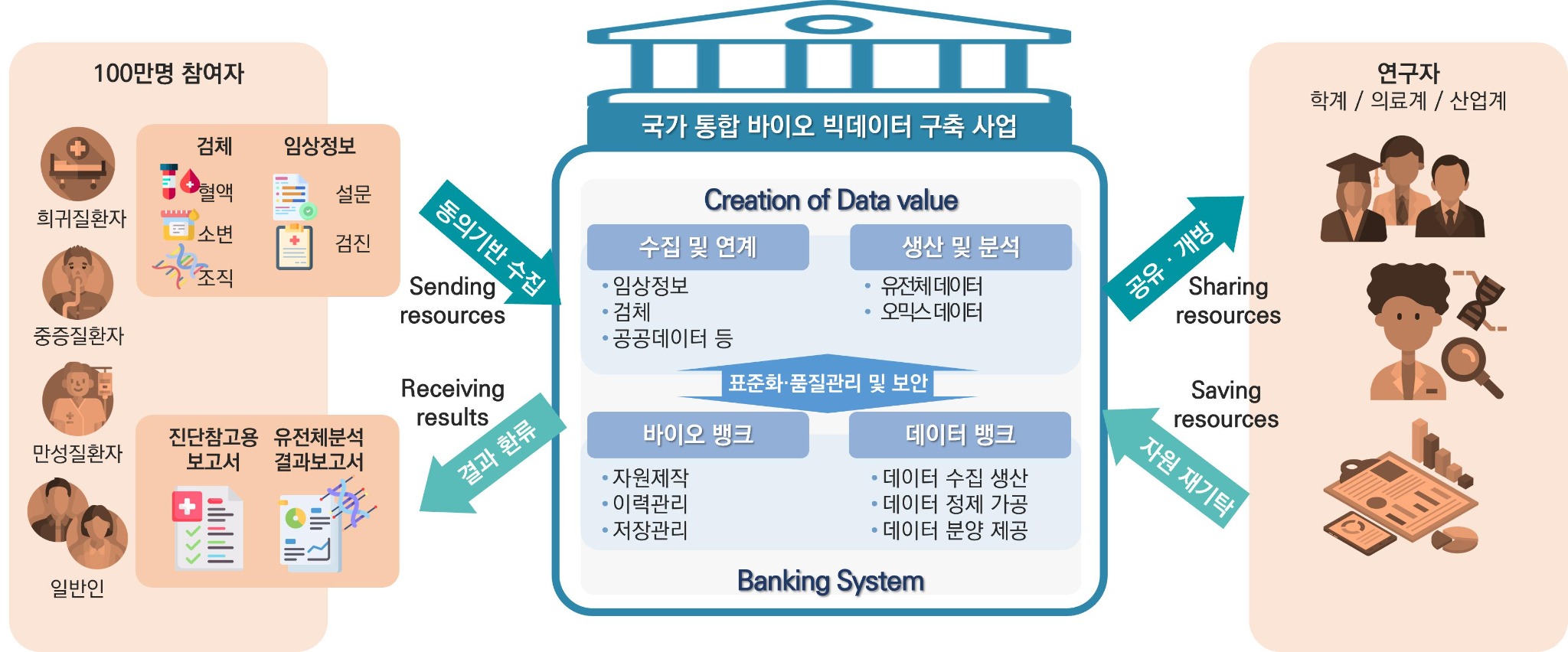 100만명 참여자

희귀질환자

중증질환자

만성질환자

일반인

검체

혈액

소변

조직

임상정보

설문

검진

진단참고용 보고서

유전체분석 결과보고서

동의기반 수집

Sending resources

Receiving results

결과 환류

국가 통합 바이오 빅데이터 구축 사업

Creation of Data value

수집 및 연계

• 임상정보
• 검체
• 공공데이터 등

생산 및 분석

• 유전체데이터
• 오믹스데이터

표준화·품질관리 및 보안

바이오 뱅크

• 자원제작
• 이력관리
• 저장관리

데이터 뱅크

• 데이터 수집 생산
• 데이터 정제 가공
• 데이터 분양 제공

Banking System

공유 · 개방

Sharing resources

Saving resources

자원 재기탁

연구자

학계 / 의료계 / 산업계